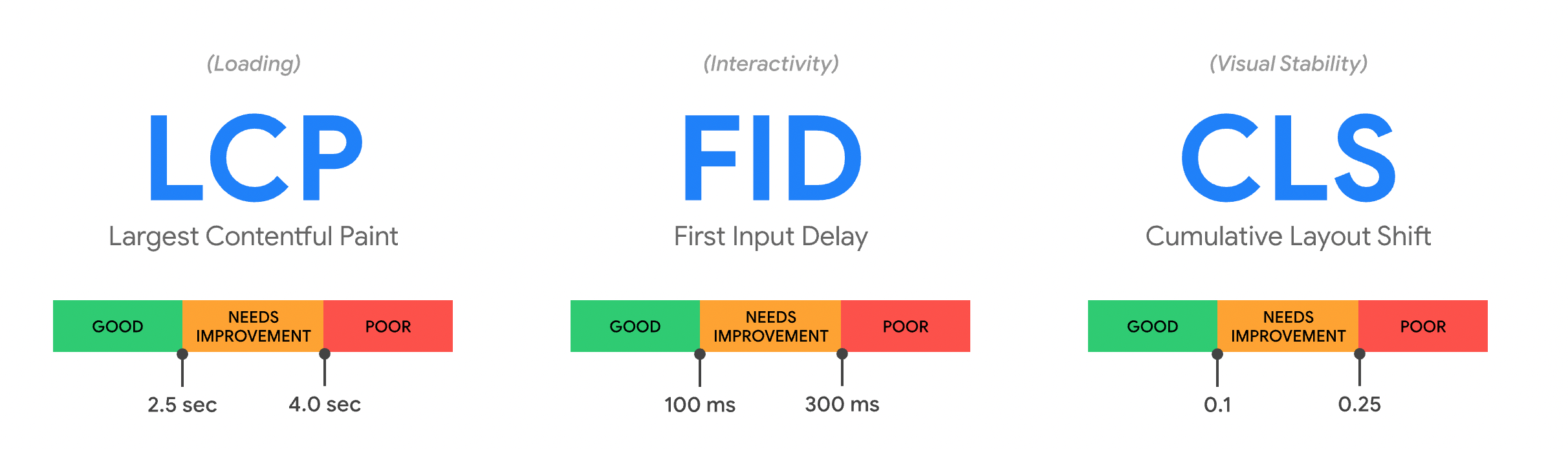 (Loading)

LCP

Largest Contentful Paint

GOOD
NEEDS IMPROVEMENT
POOR

2.5 sec
4.0 sec

(Interactivity)

FID

First Input Delay

GOOD
NEEDS IMPROVEMENT
POOR

100 ms
300 ms

(Visual Stability)

CLS

Cumulative Layout Shift

GOOD
NEEDS IMPROVEMENT
POOR

0.1
0.25